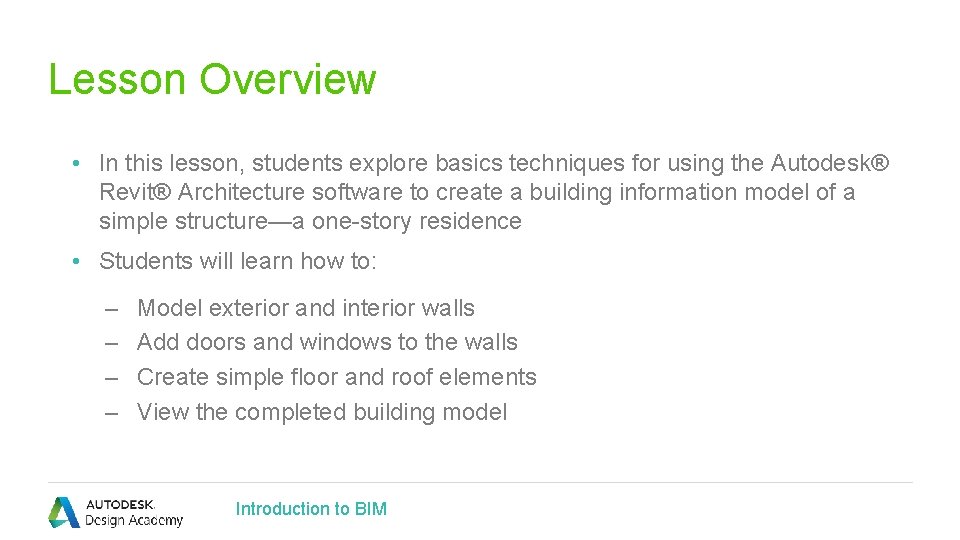 Lesson Overview

• In this lesson, students explore basics techniques for using the Autodesk® Revit® Architecture software to create a building information model of a simple structure—a one-story residence

• Students will learn how to:

– Model exterior and interior walls
– Add doors and windows to the walls
– Create simple floor and roof elements
– View the completed building model

AUTODESK. Design Academy

Introduction to BIM